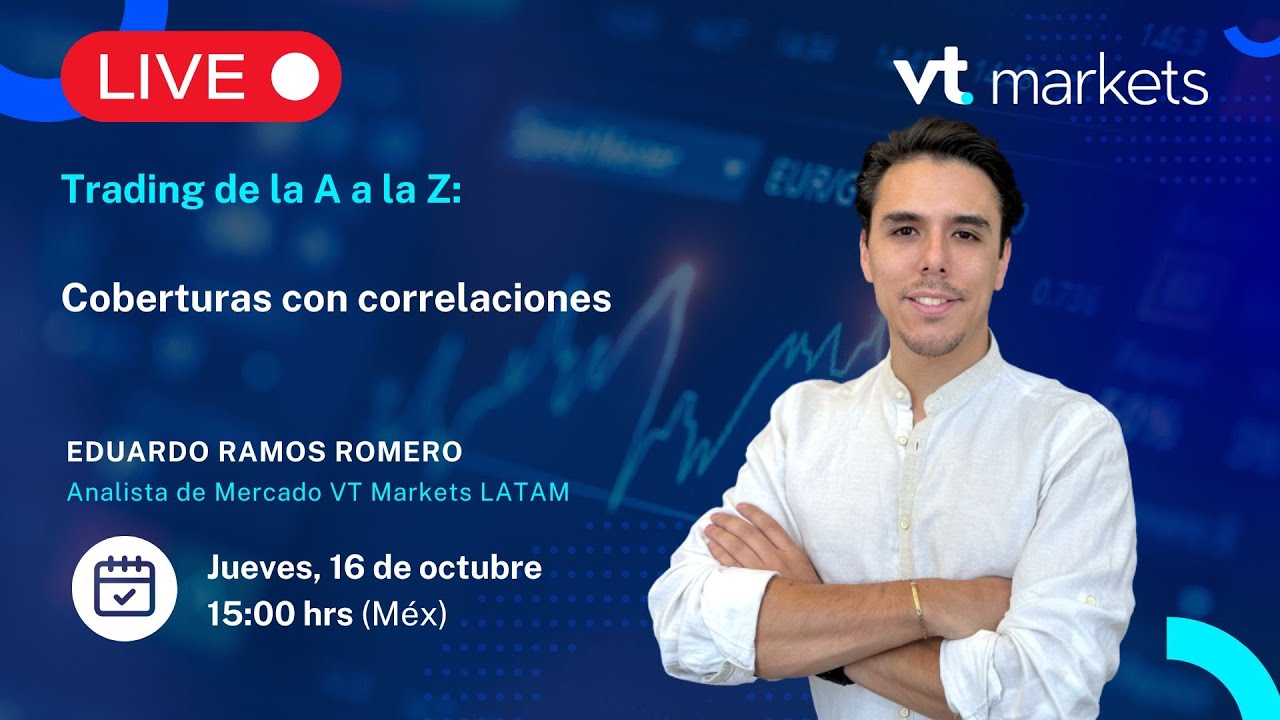 LIVE

vt. markets

Trading de la A a la Z:

Coberturas con correlaciones

EDUARDO RAMOS ROMERO
Analista de Mercado VT Markets LATAM

Jueves, 16 de octubre
15:00 hrs (Méx)